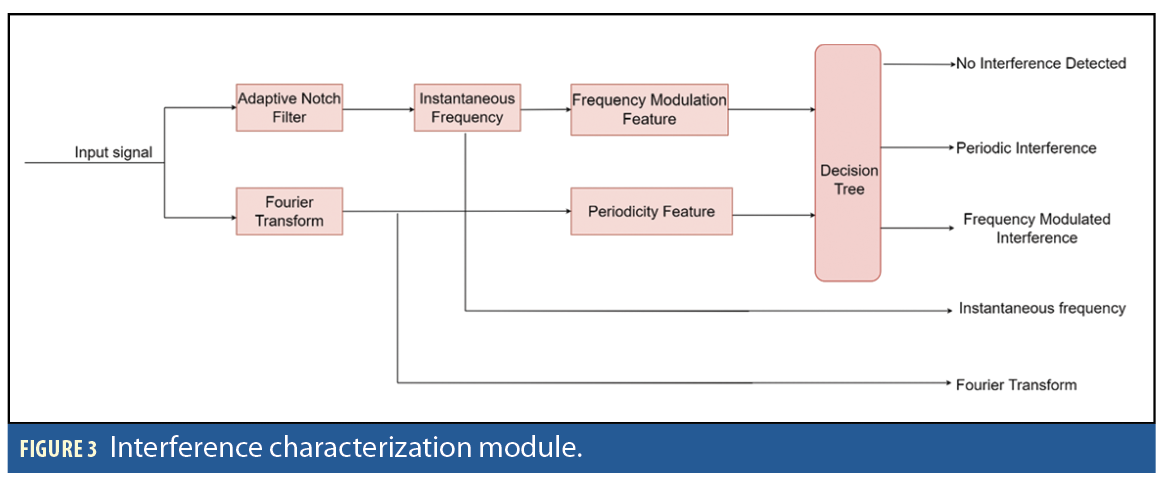 Input signal

Adaptive Notch Filter

Fourier Transform

Instantaneous Frequency

Frequency Modulation Feature

Periodicity Feature

Decision Tree

No Interference Detected

Periodic Interference

Frequency Modulated Interference

Instantaneous frequency

Fourier Transform

FIGURE 3 Interference characterization module.